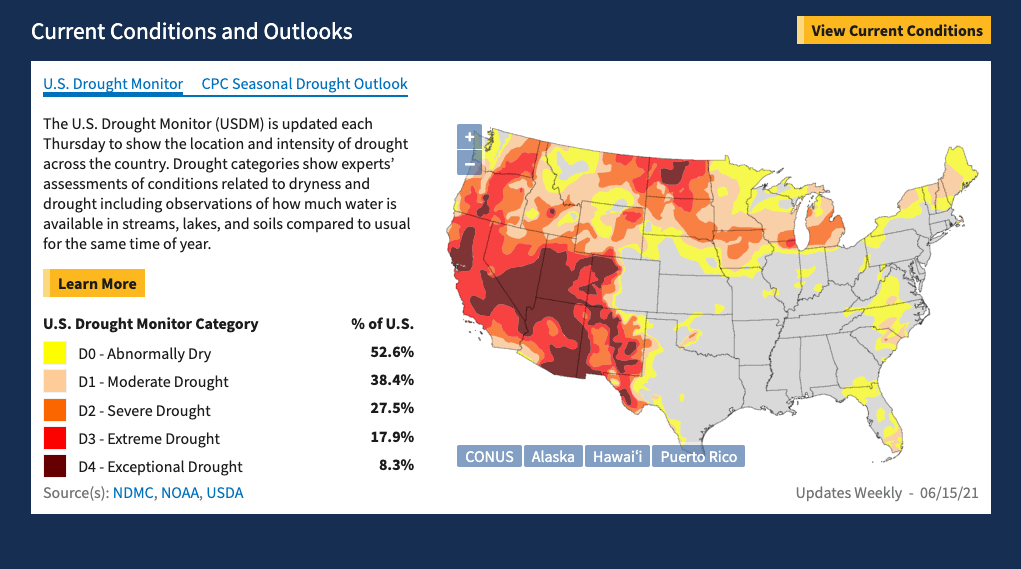 Current Conditions and Outlooks

View Current Conditions

U.S. Drought Monitor CPC Seasonal Drought Outlook

The U.S. Drought Monitor (USDM) is updated each Thursday to show the location and intensity of drought across the country. Drought categories show experts' assessments of conditions related to dryness and drought including observations of how much water is available in streams, lakes, and soils compared to usual for the same time of year.

Learn More

| U.S. Drought Monitor Category | % of U.S. |
|---|---|
| D0 - Abnormally Dry | 52.6% |
| D1 - Moderate Drought | 38.4% |
| D2 - Severe Drought | 27.5% |
| D3 - Extreme Drought | 17.9% |
| D4 - Exceptional Drought | 8.3% |

Source(s): NDMC, NOAA, USDA

+
−

CONUS Alaska Hawai'i Puerto Rico

Updates Weekly - 06/15/21